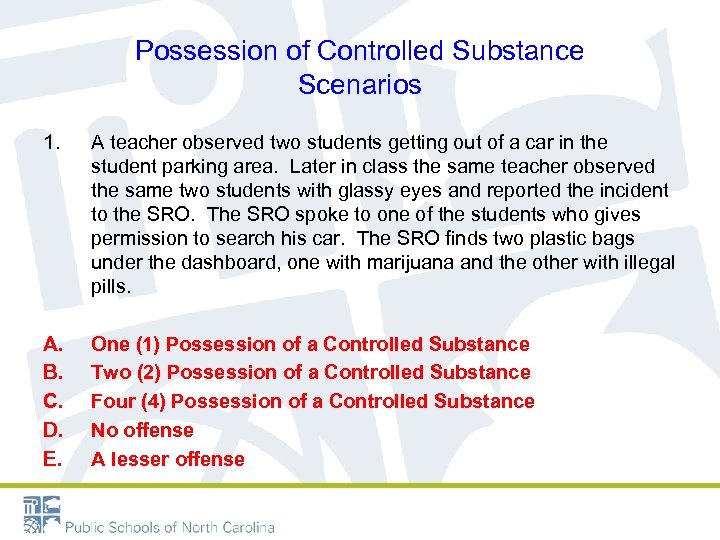 Possession of Controlled Substance Scenarios

1. A teacher observed two students getting out of a car in the student parking area. Later in class the same teacher observed the same two students with glassy eyes and reported the incident to the SRO. The SRO spoke to one of the students who gives permission to search his car. The SRO finds two plastic bags under the dashboard, one with marijuana and the other with illegal pills.

A. One (1) Possession of a Controlled Substance
B. Two (2) Possession of a Controlled Substance
C. Four (4) Possession of a Controlled Substance
D. No offense
E. A lesser offense

Public Schools of North Carolina